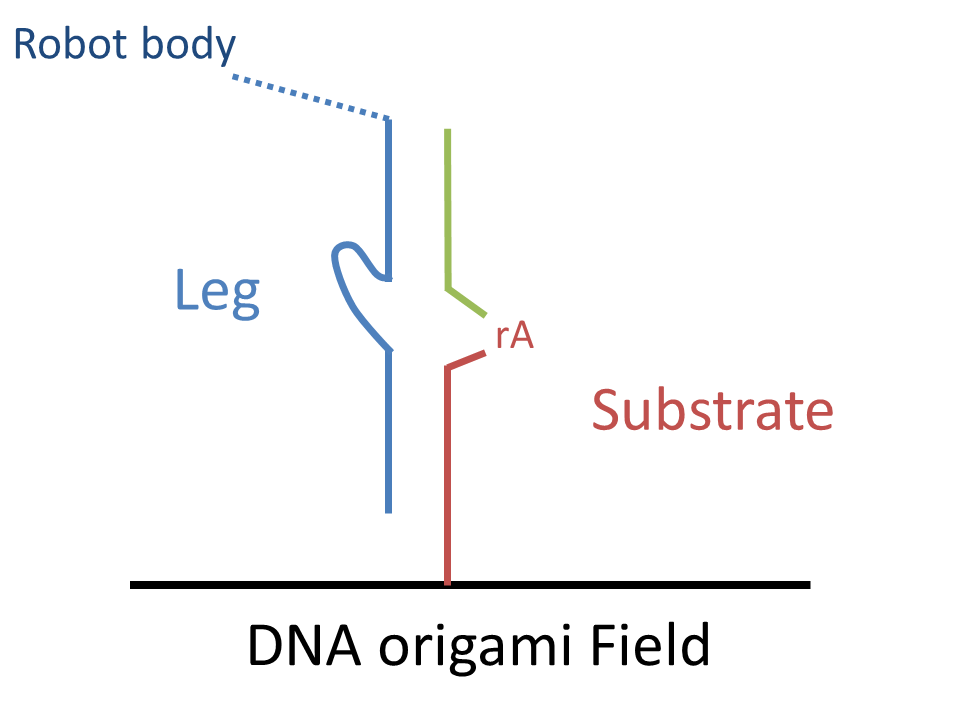 Robot body

Leg

rA

Substrate

DNA origami Field